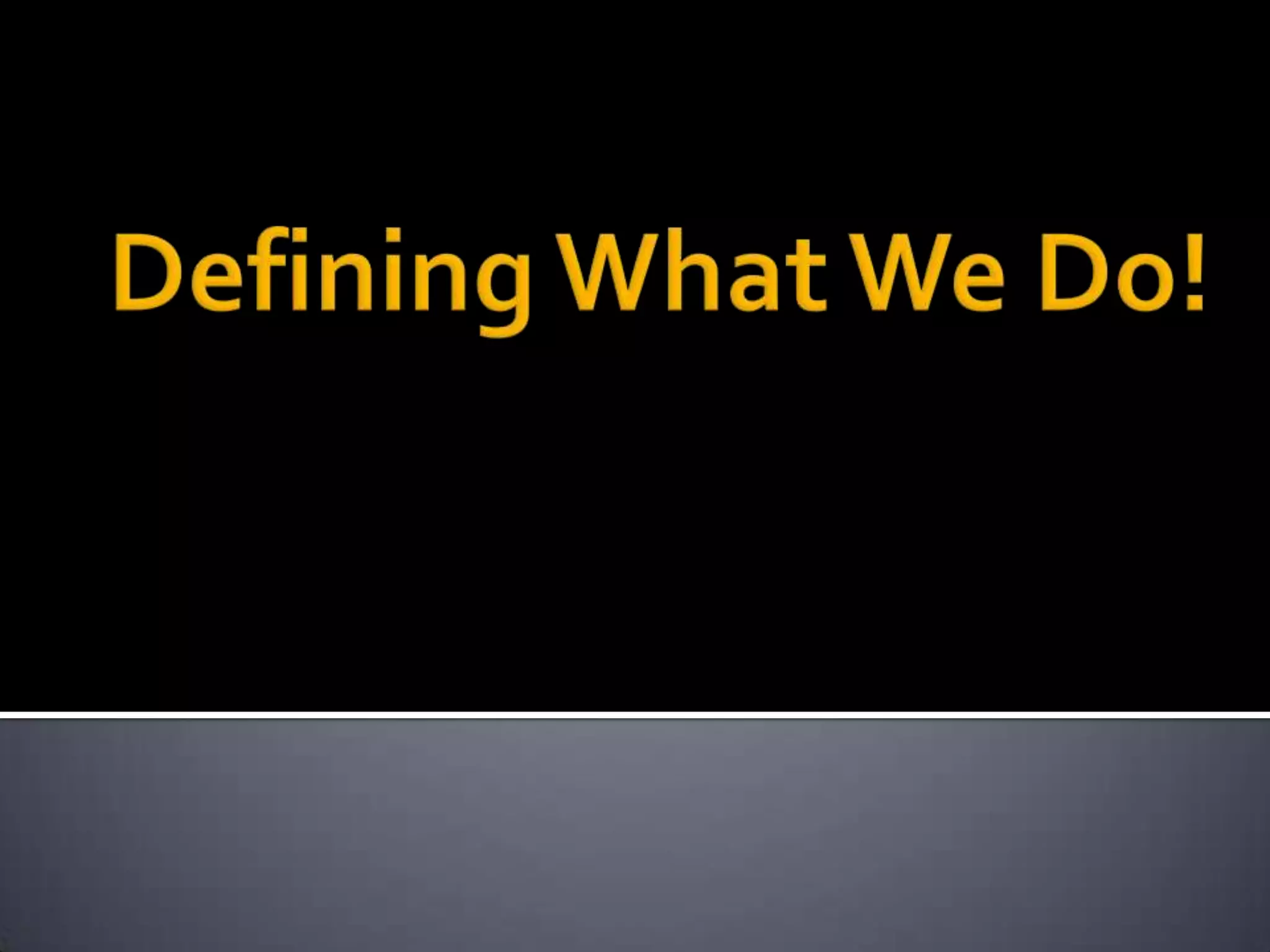 Defining What We Do!